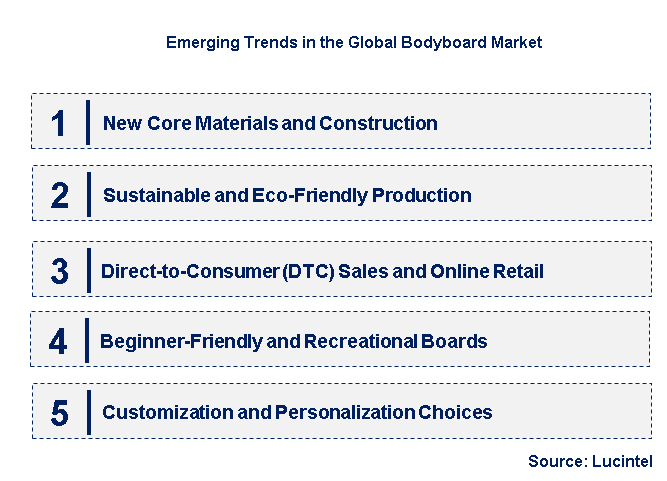 Emerging Trends in the Global Bodyboard Market

1 New Core Materials and Construction

2 Sustainable and Eco-Friendly Production

3 Direct-to-Consumer (DTC) Sales and Online Retail

4 Beginner-Friendly and Recreational Boards

5 Customization and Personalization Choices

Source: Lucintel